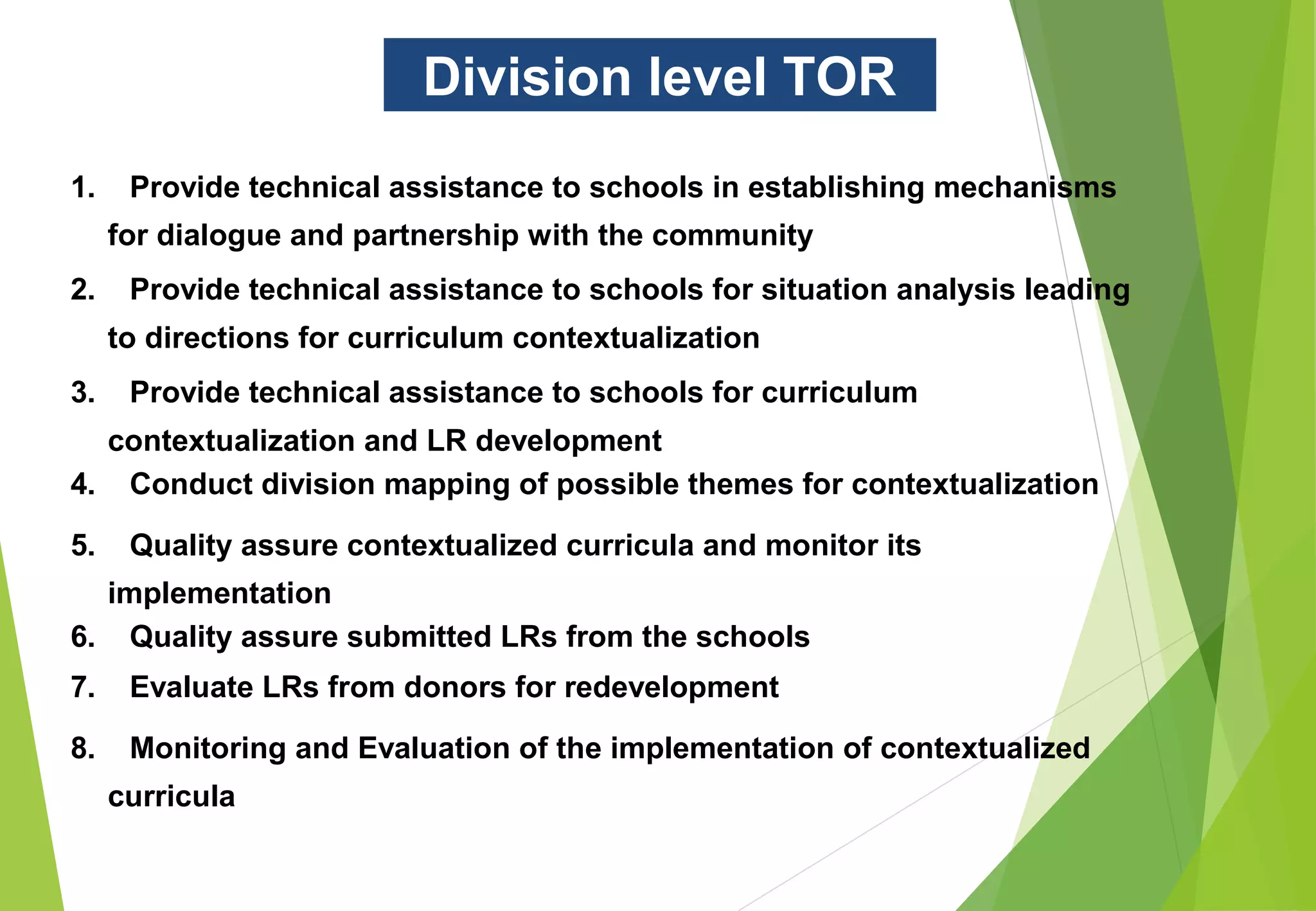 Division level TOR

1. Provide technical assistance to schools in establishing mechanisms for dialogue and partnership with the community

2. Provide technical assistance to schools for situation analysis leading to directions for curriculum contextualization

3. Provide technical assistance to schools for curriculum contextualization and LR development

4. Conduct division mapping of possible themes for contextualization

5. Quality assure contextualized curricula and monitor its implementation

6. Quality assure submitted LRs from the schools

7. Evaluate LRs from donors for redevelopment

8. Monitoring and Evaluation of the implementation of contextualized curricula